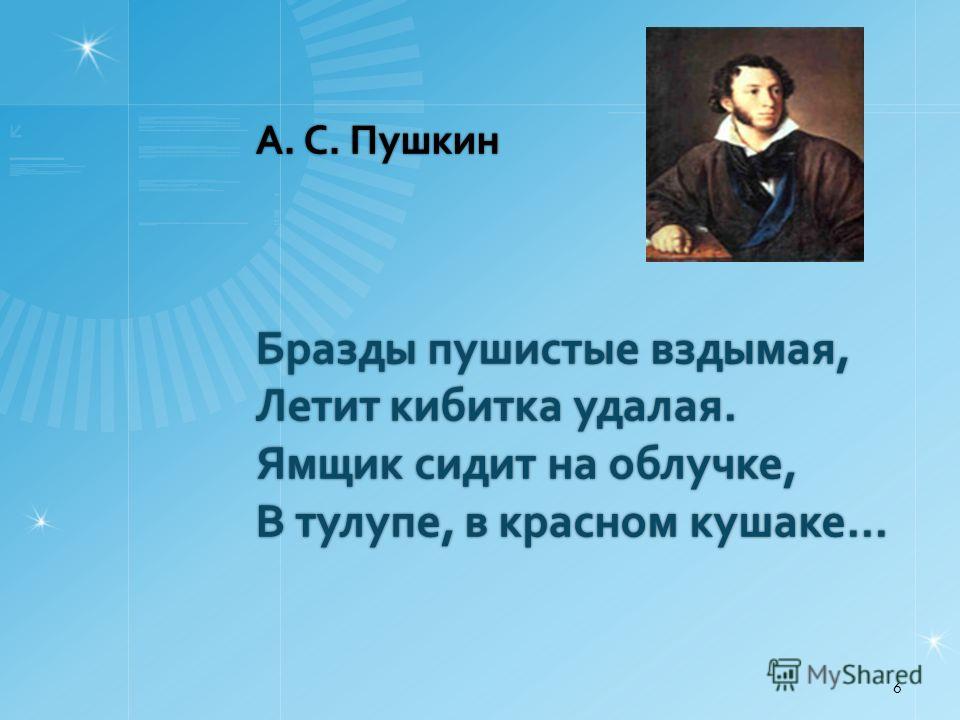 А. С. Пушкин

Бразды пушистые вздымая,
Летит кибитка удалая.
Ямщик сидит на облучке,
В тулупе, в красном кушаке…

MyShared

6